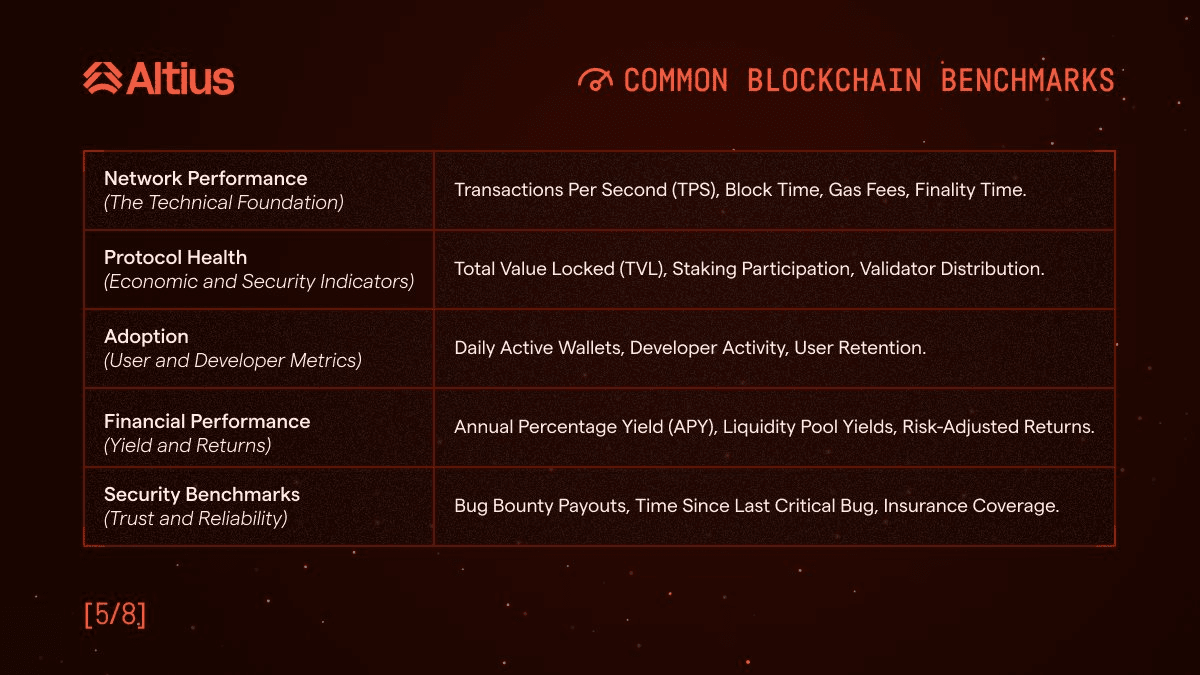 Altius

COMMON BLOCKCHAIN BENCHMARKS

| | |
|---|---|
| Network Performance (The Technical Foundation) | Transactions Per Second (TPS), Block Time, Gas Fees, Finality Time. |
| Protocol Health (Economic and Security Indicators) | Total Value Locked (TVL), Staking Participation, Validator Distribution. |
| Adoption (User and Developer Metrics) | Daily Active Wallets, Developer Activity, User Retention. |
| Financial Performance (Yield and Returns) | Annual Percentage Yield (APY), Liquidity Pool Yields, Risk-Adjusted Returns. |
| Security Benchmarks (Trust and Reliability) | Bug Bounty Payouts, Time Since Last Critical Bug, Insurance Coverage. |

[5/8]